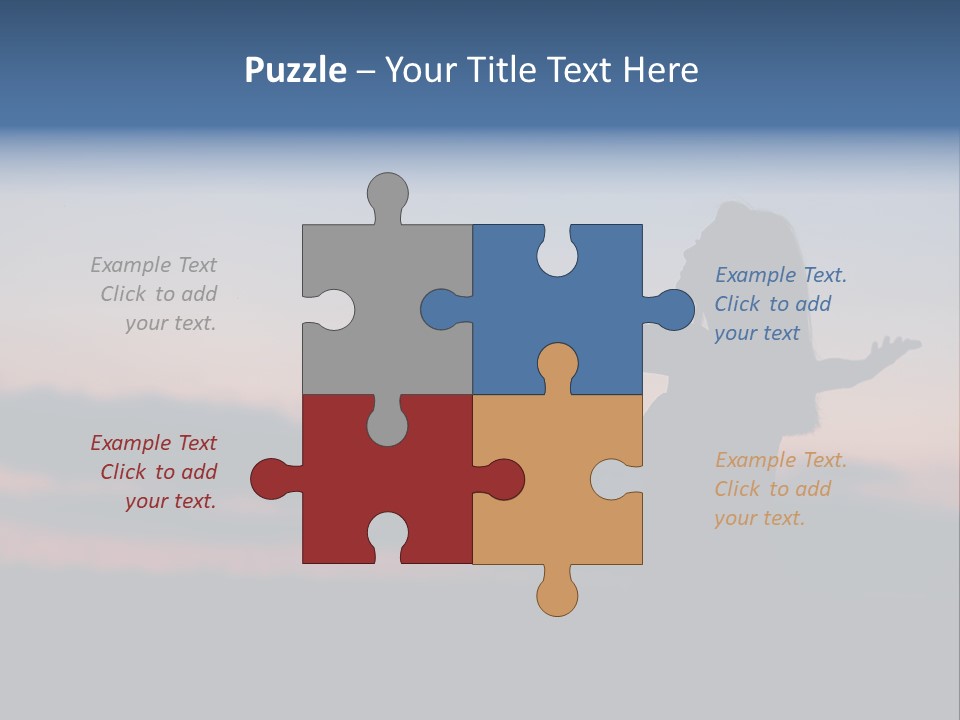 Puzzle – Your Title Text Here

Example Text
Click to add
your text.

Example Text.
Click to add
your text

Example Text
Click to add
your text.

Example Text.
Click to add
your text.